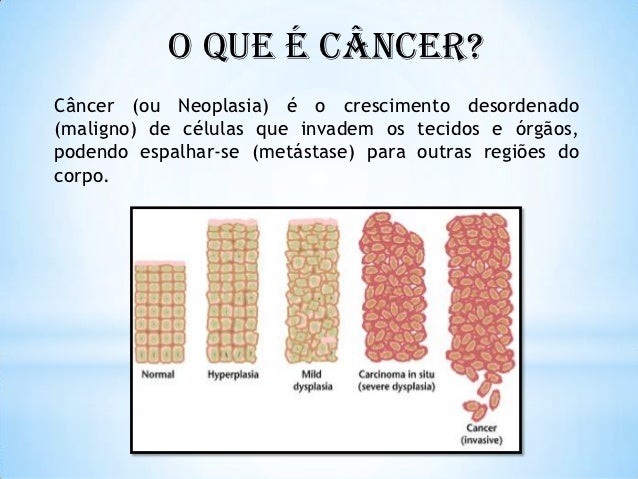 O QUE É CÂNCER?

Câncer (ou Neoplasia) é o crescimento desordenado (maligno) de células que invadem os tecidos e órgãos, podendo espalhar-se (metástase) para outras regiões do corpo.

Normal

Hyperplasia

Mild dysplasia

Carcinoma in situ (severe dysplasia)

Cancer (invasive)